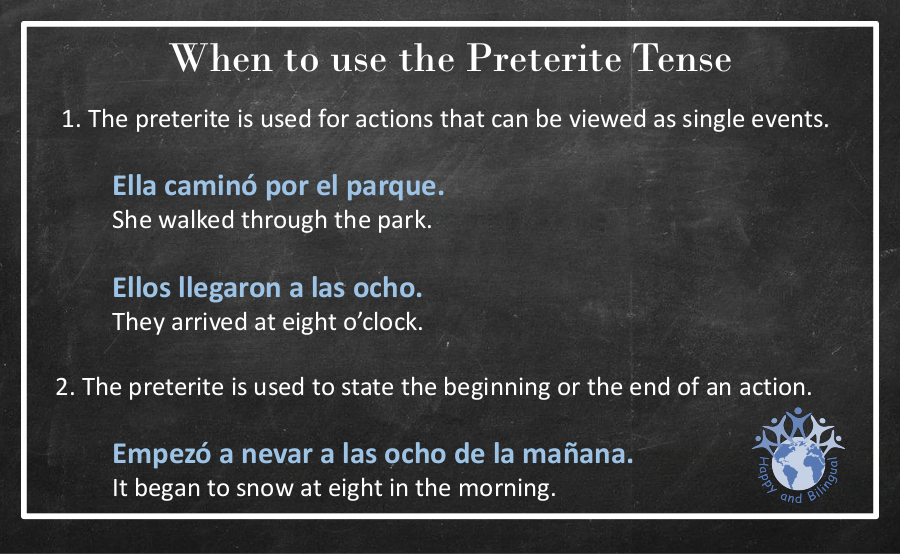 When to use the Preterite Tense

1. The preterite is used for actions that can be viewed as single events.

Ella caminó por el parque.
She walked through the park.

Ellos llegaron a las ocho.
They arrived at eight o'clock.

2. The preterite is used to state the beginning or the end of an action.

Empezó a nevar a las ocho de la mañana.
It began to snow at eight in the morning.

Happy and Bilingual